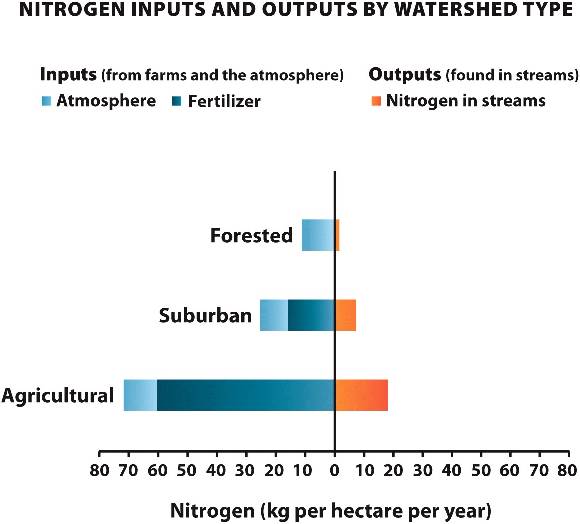 NITROGEN INPUTS AND OUTPUTS BY WATERSHED TYPE

Inputs (from farms and the atmosphere)
Atmosphere
Fertilizer

Outputs (found in streams)
Nitrogen in streams

Forested
Suburban
Agricultural

80 70 60 50 40 30 20 10 0 10 20 30 40 50 60 70 80

Nitrogen (kg per hectare per year)